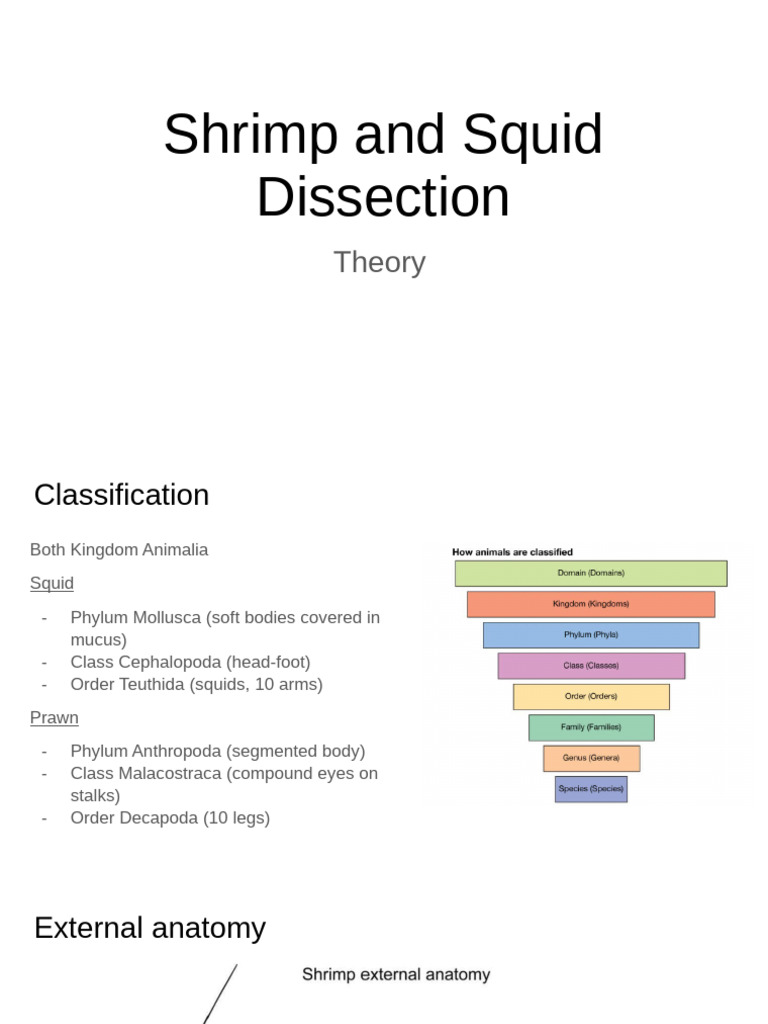 Shrimp and Squid Dissection

Theory

Classification

Both Kingdom Animalia

Squid

- Phylum Mollusca (soft bodies covered in mucus)
- Class Cephalopoda (head-foot)
- Order Teuthida (squids, 10 arms)

Prawn

- Phylum Anthropoda (segmented body)
- Class Malacostraca (compound eyes on stalks)
- Order Decapoda (10 legs)

How animals are classified

Domain (Domains)

Kingdom (Kingdoms)

Phylum (Phyla)

Class (Classes)

Order (Orders)

Family (Families)

Genus (Genera)

Species (Species)

External anatomy

Shrimp external anatomy